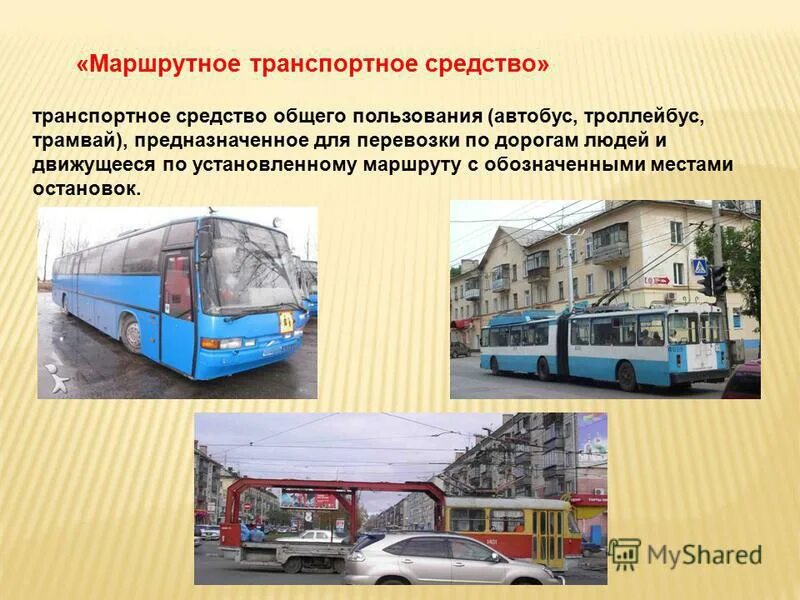 «Маршрутное транспортное средство»

транспортное средство общего пользования (автобус, троллейбус, трамвай), предназначенное для перевозки по дорогам людей и движущееся по установленному маршруту с обозначенными местами остановок.

MyShared